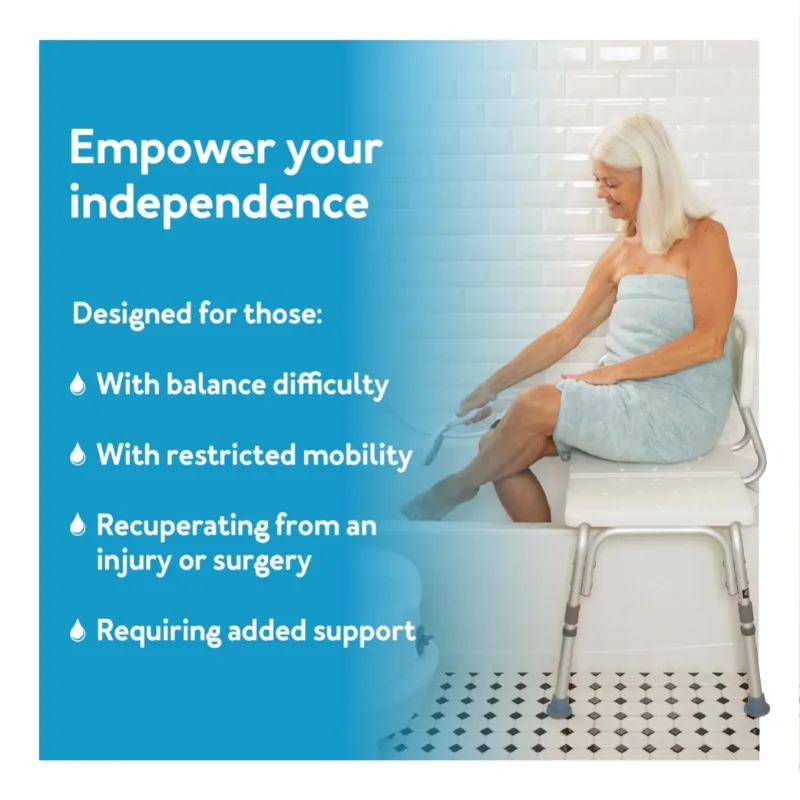 Empower your independence

Designed for those:

With balance difficulty

With restricted mobility

Recuperating from an injury or surgery

Requiring added support